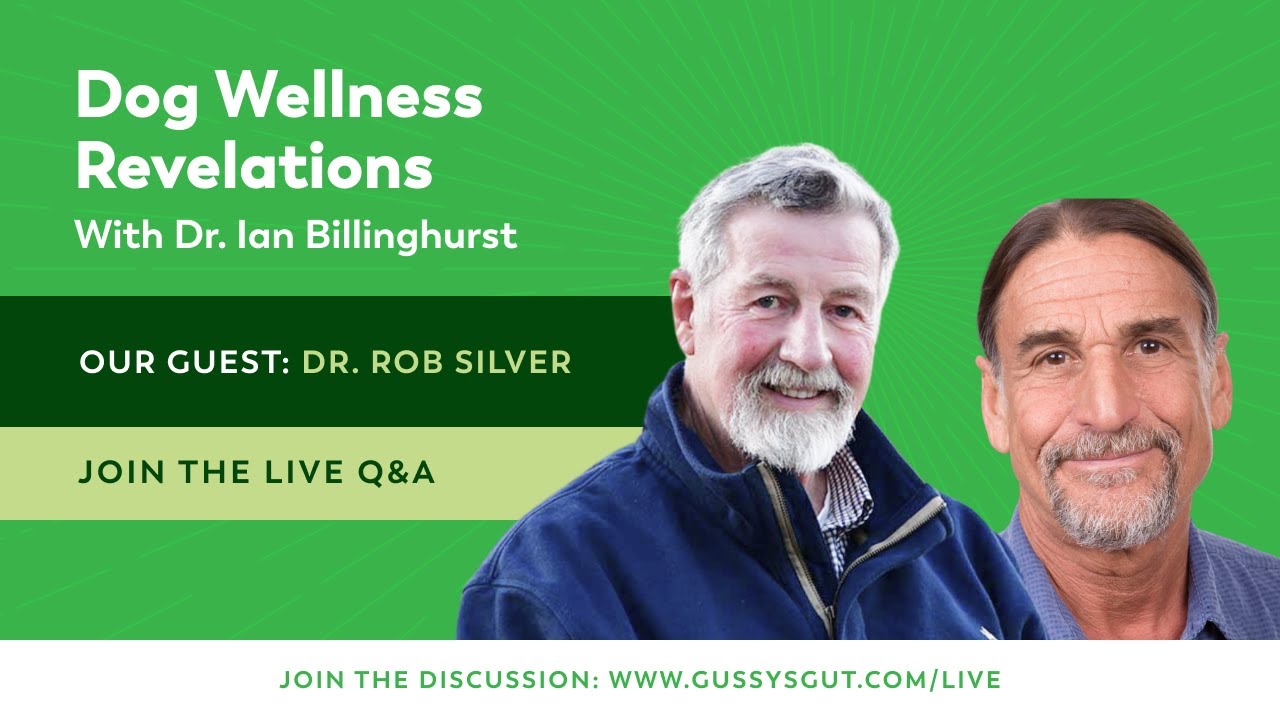 Dog Wellness Revelations

With Dr. Ian Billinghurst

OUR GUEST: DR. ROB SILVER

JOIN THE LIVE Q&A

JOIN THE DISCUSSION: WWW.GUSSYSGUT.COM/LIVE